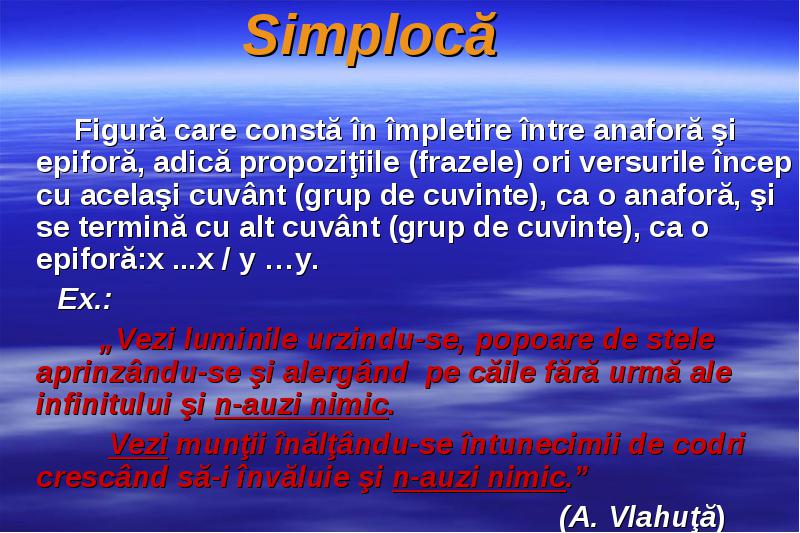 Simplocă

Figură care constă în împletire între anaforă şi epiforă, adică propoziţiile (frazele) ori versurile încep cu acelaşi cuvânt (grup de cuvinte), ca o anaforă, şi se termină cu alt cuvânt (grup de cuvinte), ca o epiforă:x ...x / y …y.

Ex.:

„Vezi luminile urzindu-se, popoare de stele aprinzându-se şi alergând pe căile fără urmă ale infinitului şi n-auzi nimic.

Vezi munţii înălţându-se întunecimii de codri crescând să-i învăluie şi n-auzi nimic.”

(A. Vlahuţă)